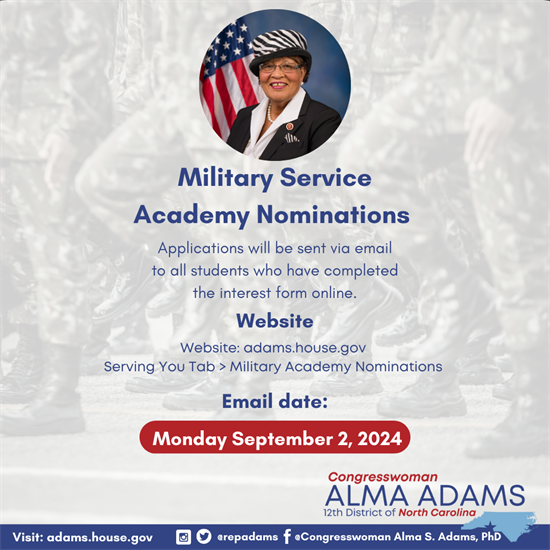 Military Service Academy Nominations

Applications will be sent via email to all students who have completed the interest form online.

Website

Website: adams.house.gov
Serving You Tab > Military Academy Nominations

Email date:

Monday September 2, 2024

Congresswoman
ALMA ADAMS
12th District of North Carolina

Visit: adams.house.gov @repadams @Congresswoman Alma S. Adams, PhD